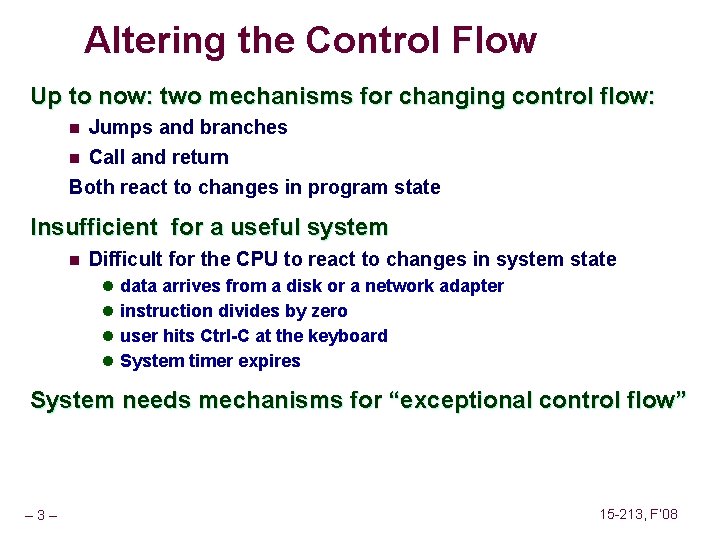 Altering the Control Flow

Up to now: two mechanisms for changing control flow:

- Jumps and branches
- Call and return

Both react to changes in program state

Insufficient for a useful system

- Difficult for the CPU to react to changes in system state
  - data arrives from a disk or a network adapter
  - instruction divides by zero
  - user hits Ctrl-C at the keyboard
  - System timer expires

System needs mechanisms for “exceptional control flow”

– 3 –

15-213, F'08